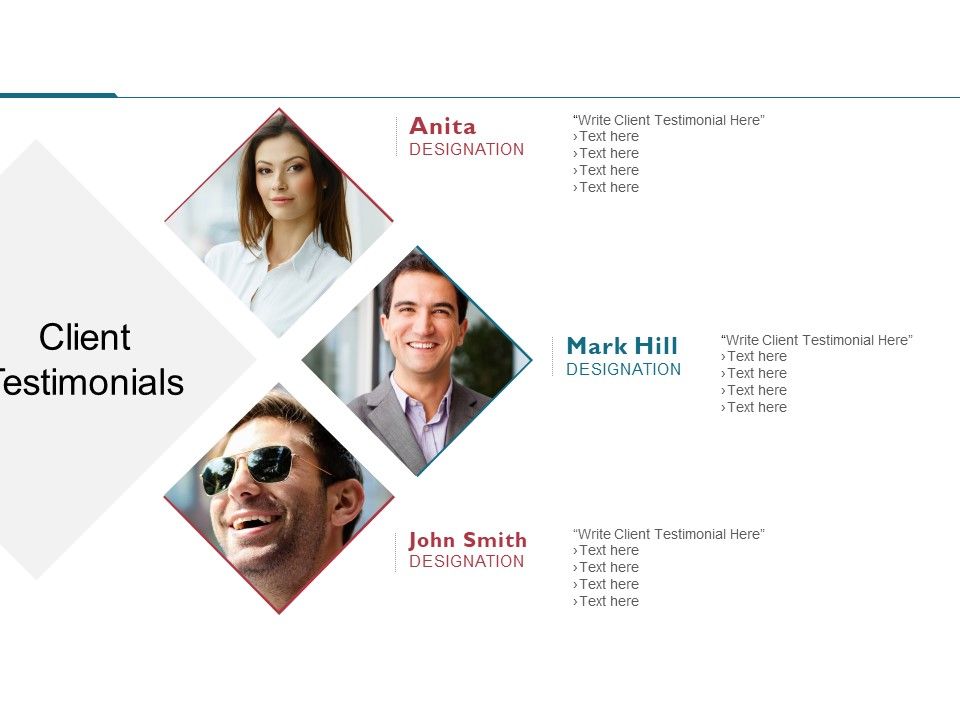 Client
Testimonials

Anita
DESIGNATION

“Write Client Testimonial Here”
›Text here
›Text here
›Text here
›Text here

Mark Hill
DESIGNATION

“Write Client Testimonial Here”
›Text here
›Text here
›Text here
›Text here

John Smith
DESIGNATION

“Write Client Testimonial Here”
›Text here
›Text here
›Text here
›Text here